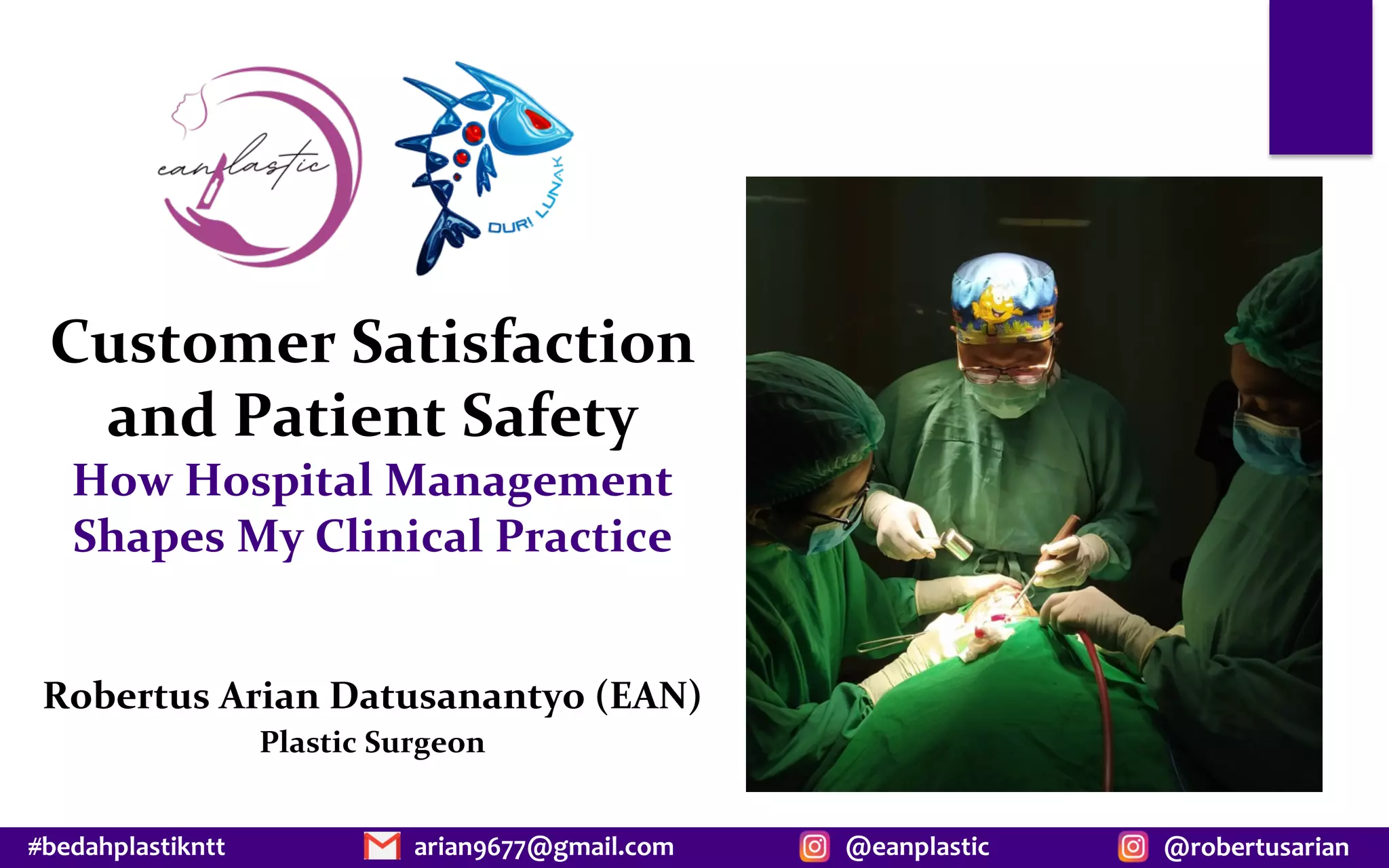 eanplastic

DURI LUNAK

Customer Satisfaction and Patient Safety

How Hospital Management Shapes My Clinical Practice

Robertus Arian Datusanantyo (EAN)
Plastic Surgeon

#bedahplastikntt arian9677@gmail.com @eanplastic @robertusarian